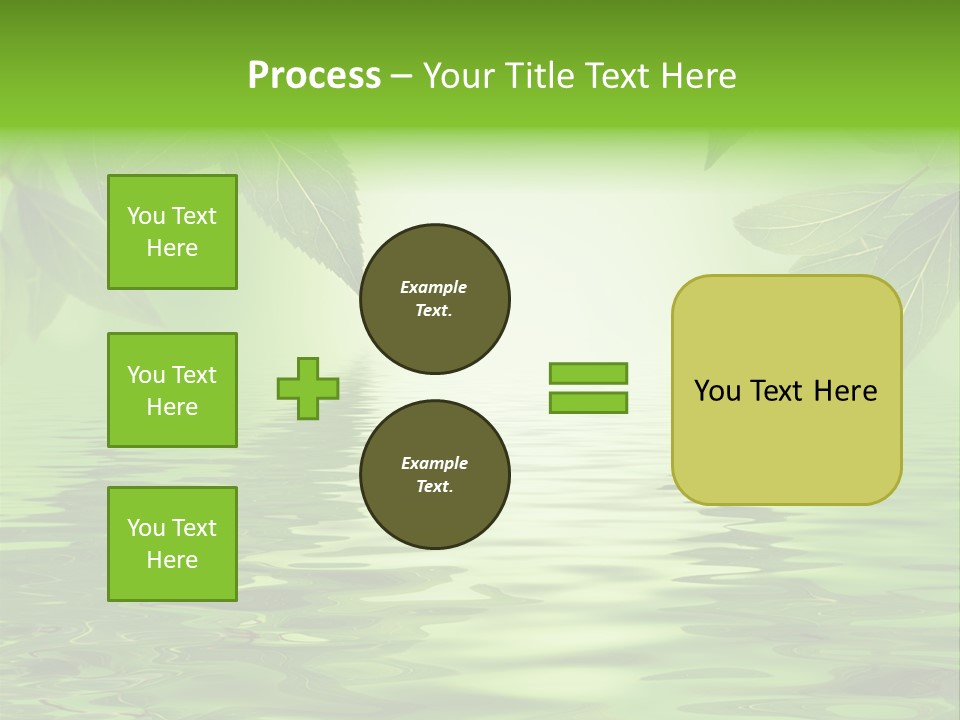 Process – Your Title Text Here

You Text Here

You Text Here

You Text Here

Example Text.

Example Text.

You Text Here